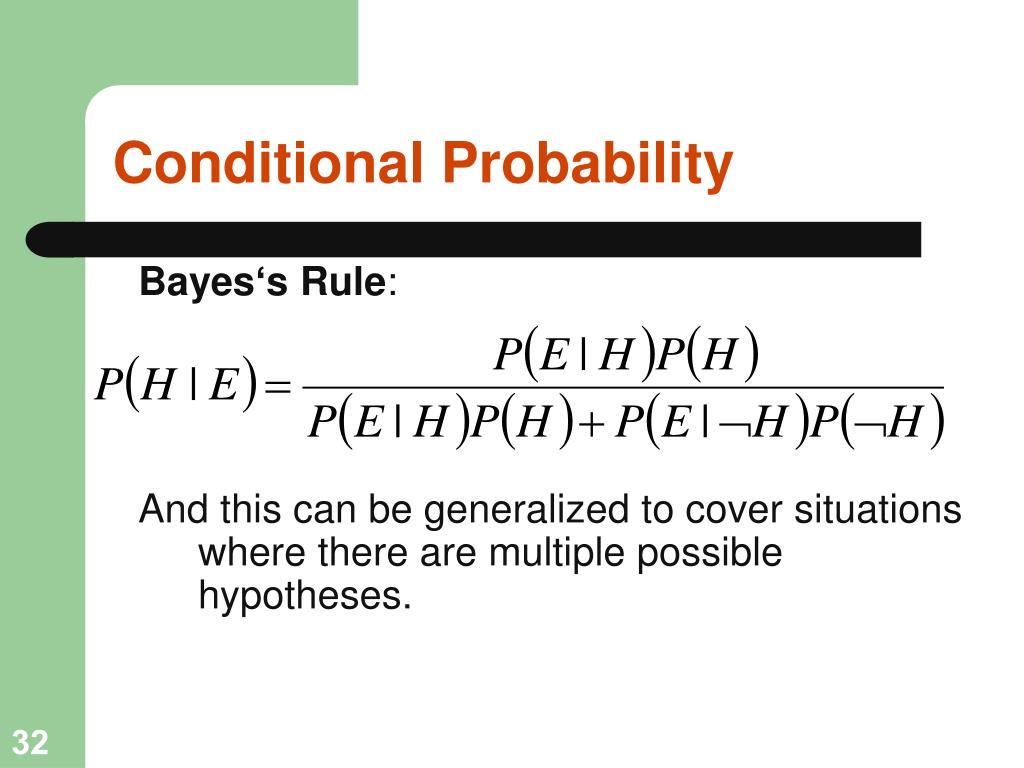 Conditional Probability

Bayes‘s Rule:

$P(H \mid E) = \frac{P(E \mid H)P(H)}{P(E \mid H)P(H) + P(E \mid \neg H)P(\neg H)}$

And this can be generalized to cover situations where there are multiple possible hypotheses.

32